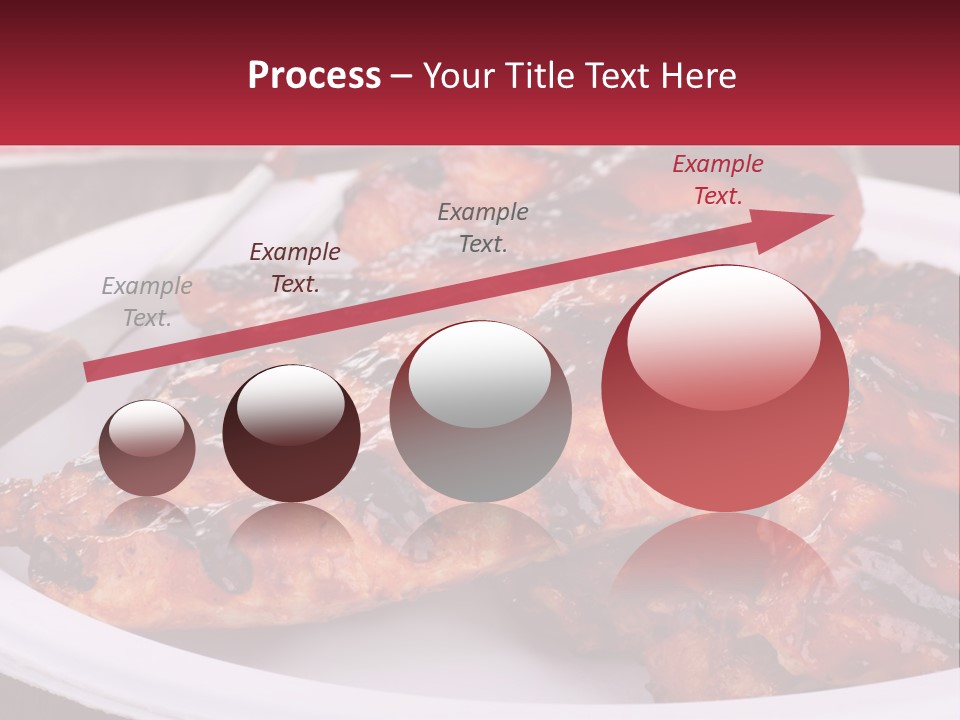 Process – Your Title Text Here

Example Text.

Example Text.

Example Text.

Example Text.